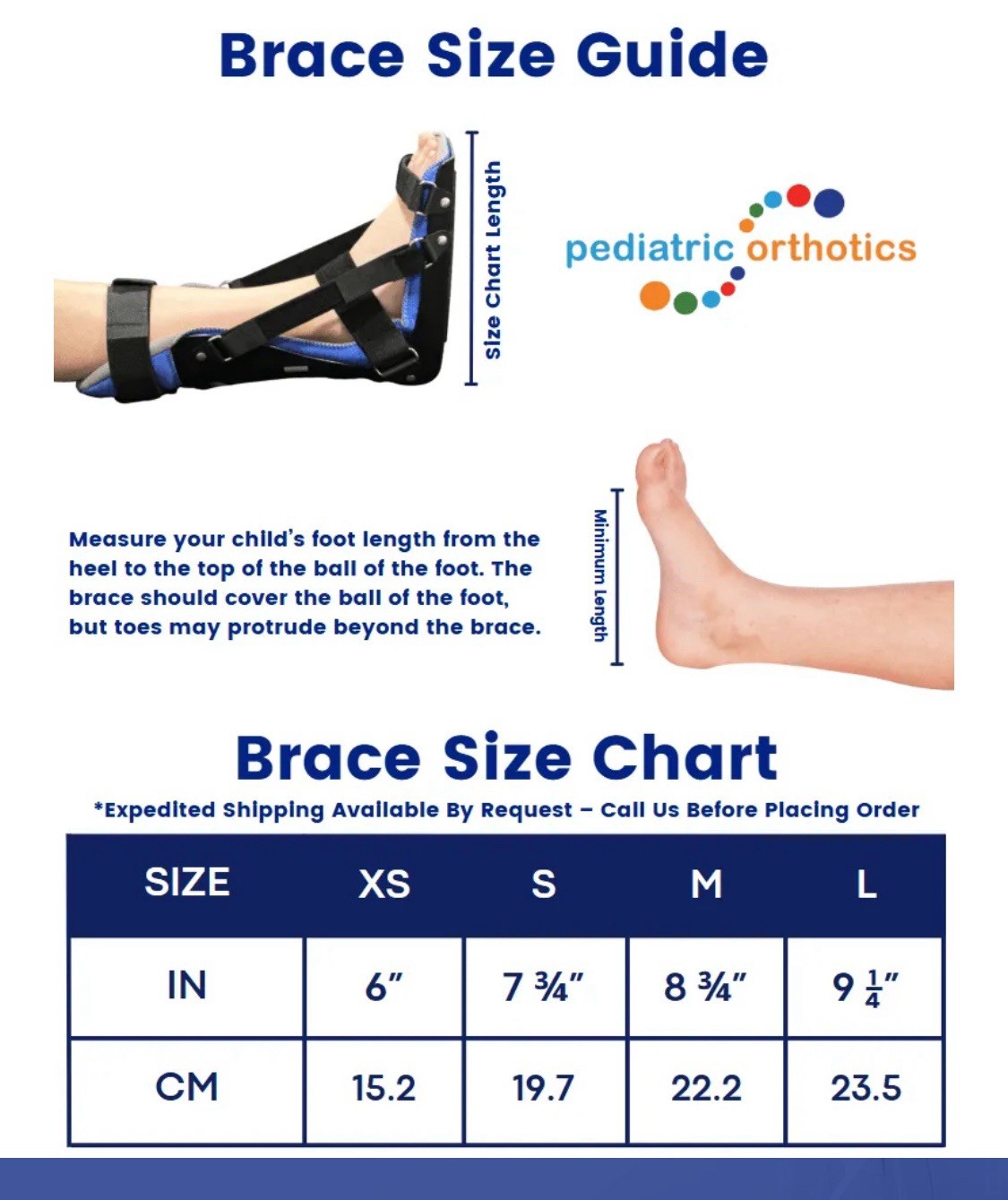 Brace Size Guide

Size Chart Length

pediatric orthotics

Measure your child's foot length from the heel to the top of the ball of the foot. The brace should cover the ball of the foot, but toes may protrude beyond the brace.

Minimum Length

Brace Size Chart

*Expedited Shipping Available By Request – Call Us Before Placing Order

| SIZE | XS | S | M | L |
|---|---|---|---|---|
| IN | 6" | 7 ¾" | 8 ¾" | 9 $\frac{1}{4}$" |
| CM | 15.2 | 19.7 | 22.2 | 23.5 |